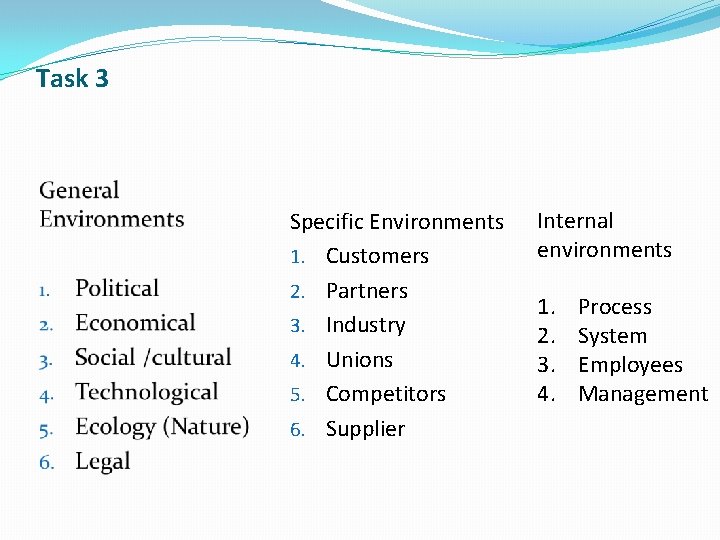 Task 3

General Environments

1. Political
2. Economical
3. Social /cultural
4. Technological
5. Ecology (Nature)
6. Legal

Specific Environments
1. Customers
2. Partners
3. Industry
4. Unions
5. Competitors
6. Supplier

Internal environments

1. Process
2. System
3. Employees
4. Management